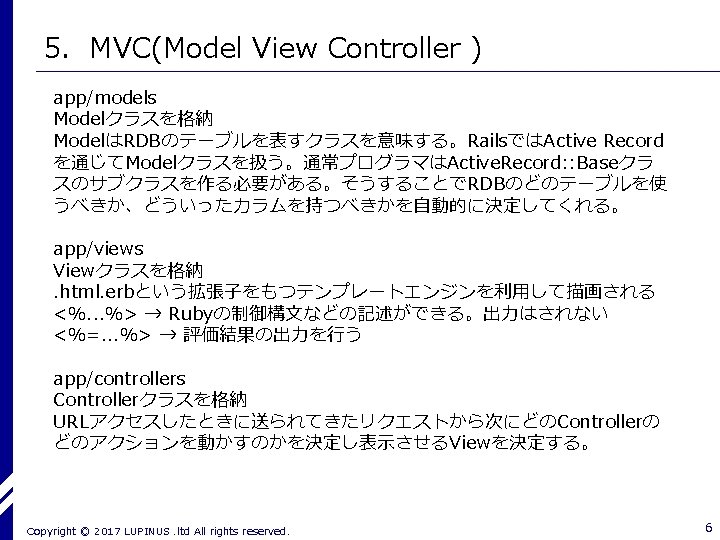 5. MVC(Model View Controller )

app/models
Modelクラスを格納
ModelはRDBのテーブルを表すクラスを意味する。RailsではActive Recordを通じてModelクラスを扱う。通常プログラマはActiveRecord::Baseクラスのサブクラスを作る必要がある。そうすることでRDBのどのテーブルを使うべきか、どういったカラムを持つべきかを自動的に決定してくれる。

app/views
Viewクラスを格納
.html.erbという拡張子をもつテンプレートエンジンを利用して描画される
<%...%> → Rubyの制御構文などの記述ができる。出力はされない
<%=...%> → 評価結果の出力を行う

app/controllers
Controllerクラスを格納
URLアクセスしたときに送られてきたリクエストから次にどのControllerのどのアクションを動かすのかを決定し表示させるViewを決定する。

Copyright © 2017 LUPINUS .ltd All rights reserved.

6